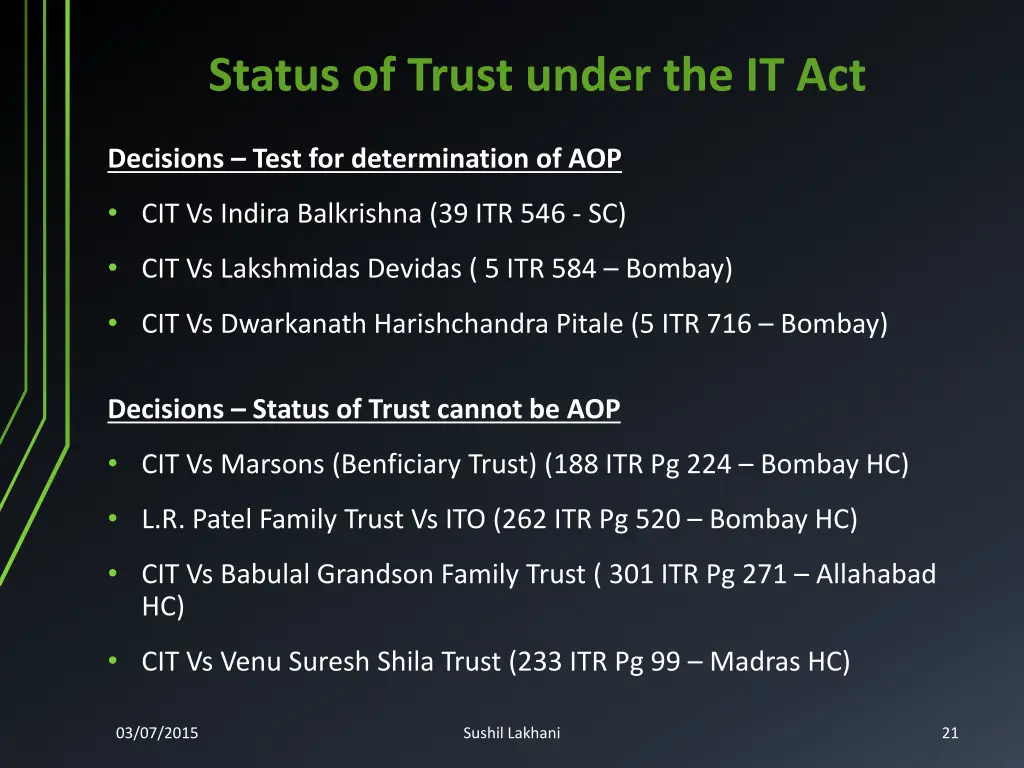 Status of Trust under the IT Act

Decisions – Test for determination of AOP

• CIT Vs Indira Balkrishna (39 ITR 546 - SC)

• CIT Vs Lakshmidas Devidas ( 5 ITR 584 – Bombay)

• CIT Vs Dwarkanath Harishchandra Pitale (5 ITR 716 – Bombay)

Decisions – Status of Trust cannot be AOP

• CIT Vs Marsons (Benficiary Trust) (188 ITR Pg 224 – Bombay HC)

• L.R. Patel Family Trust Vs ITO (262 ITR Pg 520 – Bombay HC)

• CIT Vs Babulal Grandson Family Trust ( 301 ITR Pg 271 – Allahabad HC)

• CIT Vs Venu Suresh Shila Trust (233 ITR Pg 99 – Madras HC)

03/07/2015

Sushil Lakhani

21